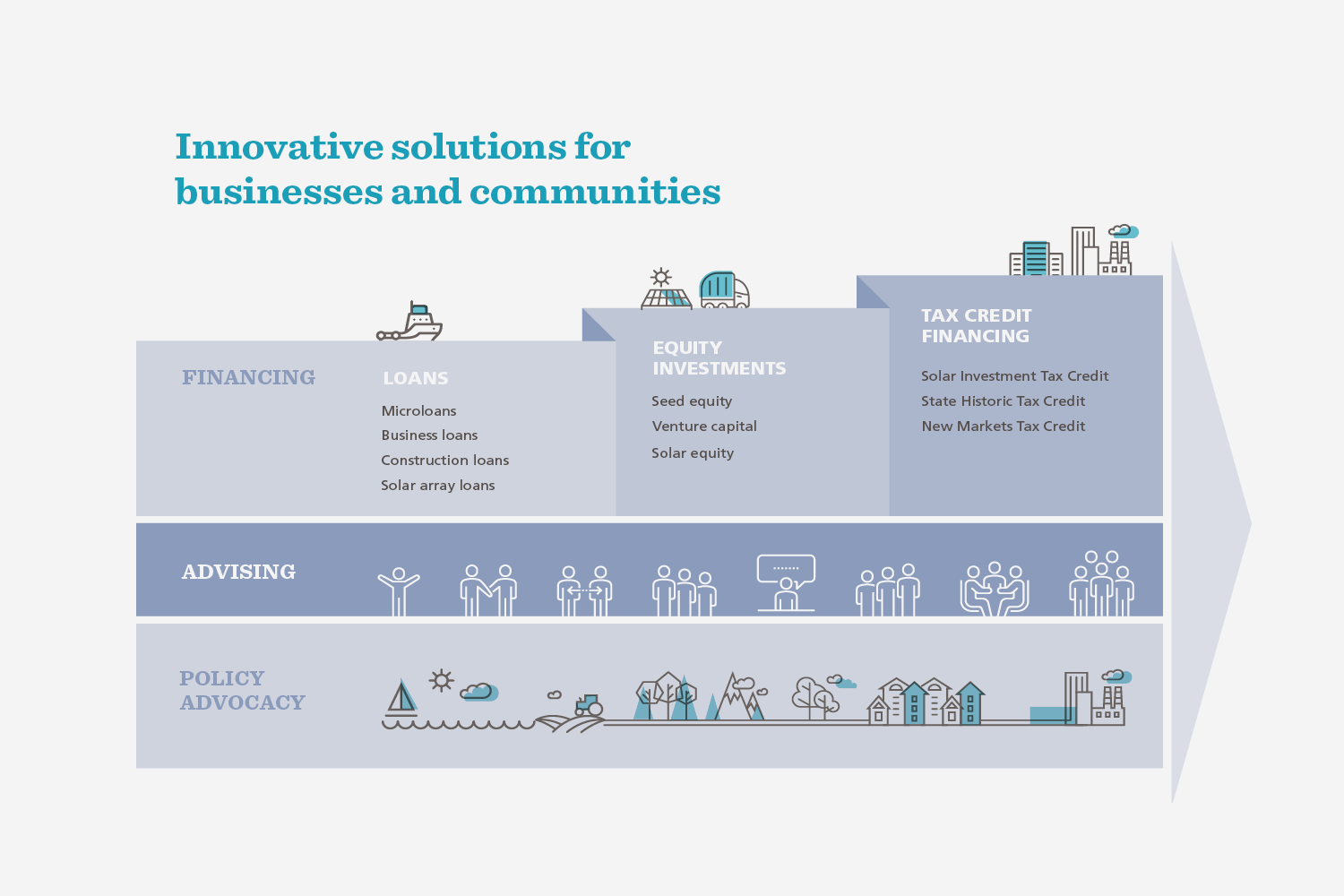 Innovative solutions for businesses and communities

FINANCING

LOANS

Microloans
Business loans
Construction loans
Solar array loans

EQUITY INVESTMENTS

Seed equity
Venture capital
Solar equity

TAX CREDIT FINANCING

Solar Investment Tax Credit
State Historic Tax Credit
New Markets Tax Credit

ADVISING

POLICY ADVOCACY